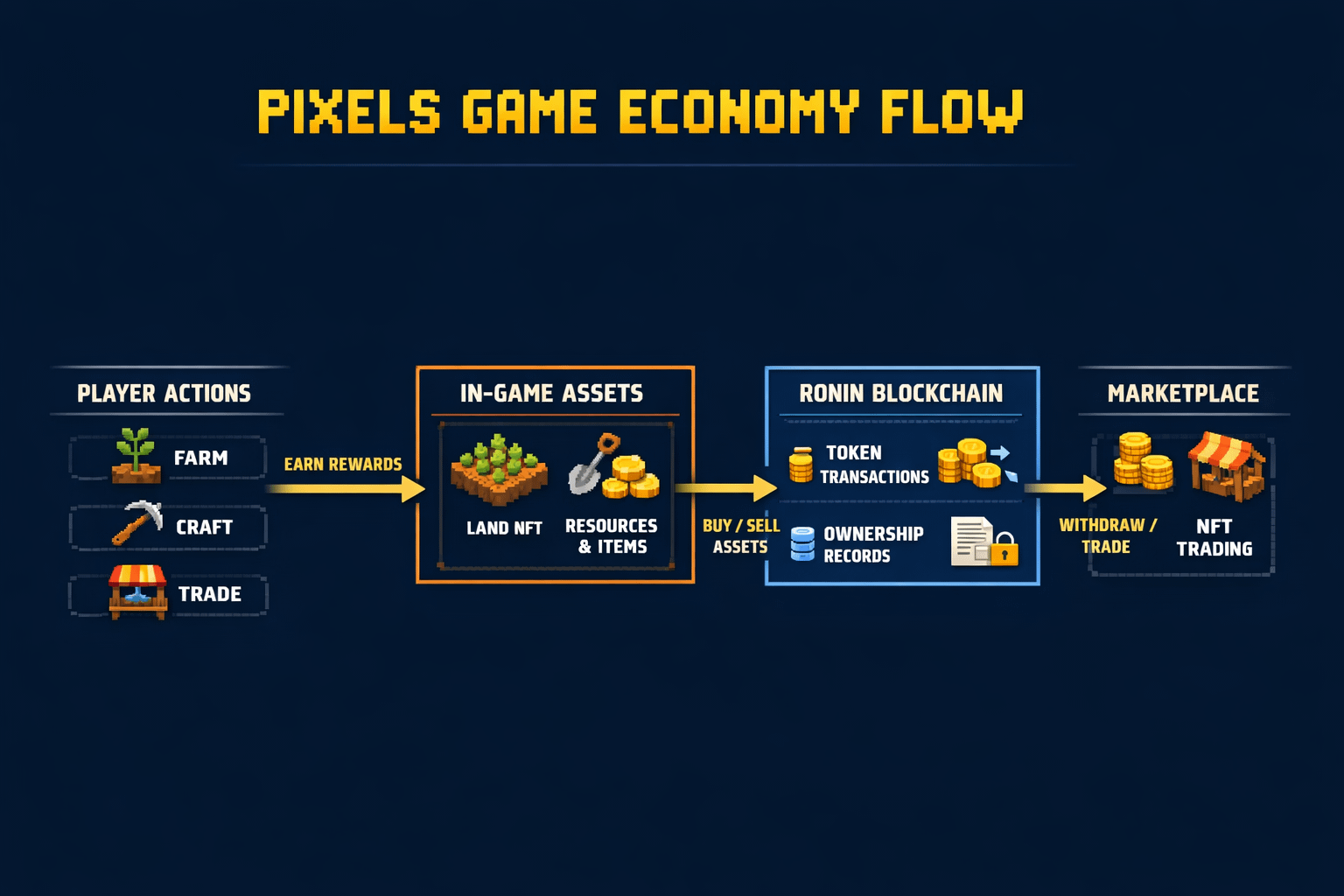 PIXELS GAME ECONOMY FLOW

PLAYER ACTIONS

FARM

CRAFT

TRADE

EARN REWARDS

IN-GAME ASSETS

LAND NFT

RESOURCES & ITEMS

BUY / SELL ASSETS

RONIN BLOCKCHAIN

TOKEN TRANSACTIONS

OWNERSHIP RECORDS

WITHDRAW / TRADE

MARKETPLACE

NFT TRADING